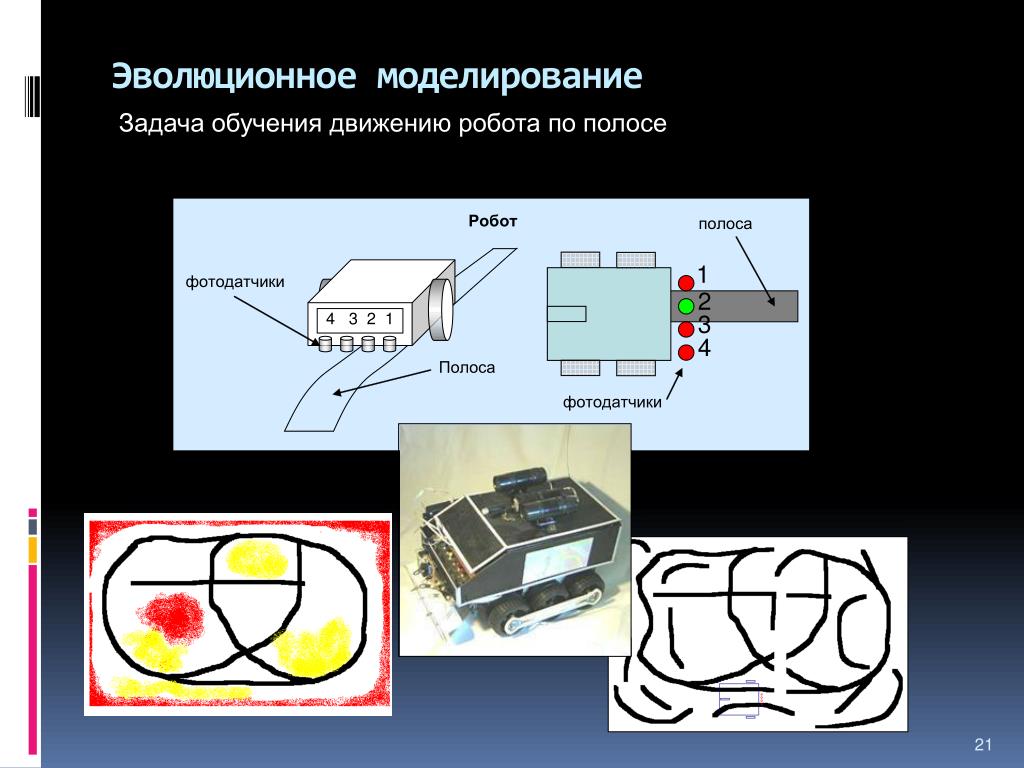 Эволюционное моделирование

Задача обучения движению робота по полосе

Робот

полоса

фотодатчики

4 3 2 1

Полоса

1
2
3
4

фотодатчики

21